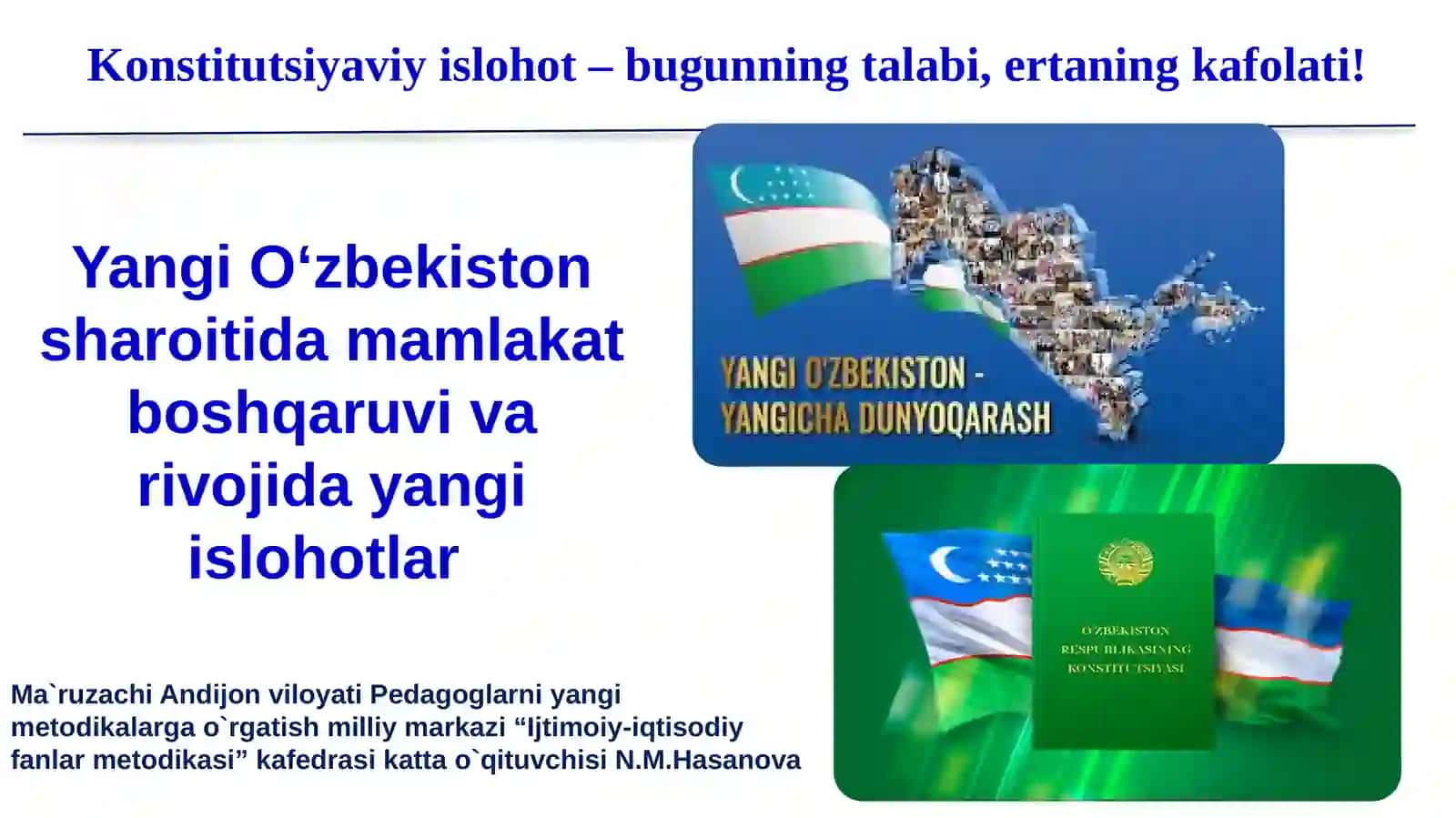 Konstitutsiyaviy islohot – bugunning talabi, ertaning kafolati!

Yangi O‘zbekiston sharoitida mamlakat boshqaruvi va rivojida yangi islohotlar

YANGI O'ZBEKISTON - YANGICHA DUNYOQARASH

O'ZBEKISTON RESPUBLIKASINING KONSTITUTSIYASI

Ma`ruzachi Andijon viloyati Pedagoglarni yangi metodikalarga o`rgatish milliy markazi “Ijtimoiy-iqtisodiy fanlar metodikasi” kafedrasi katta o`qituvchisi N.M.Hasanova